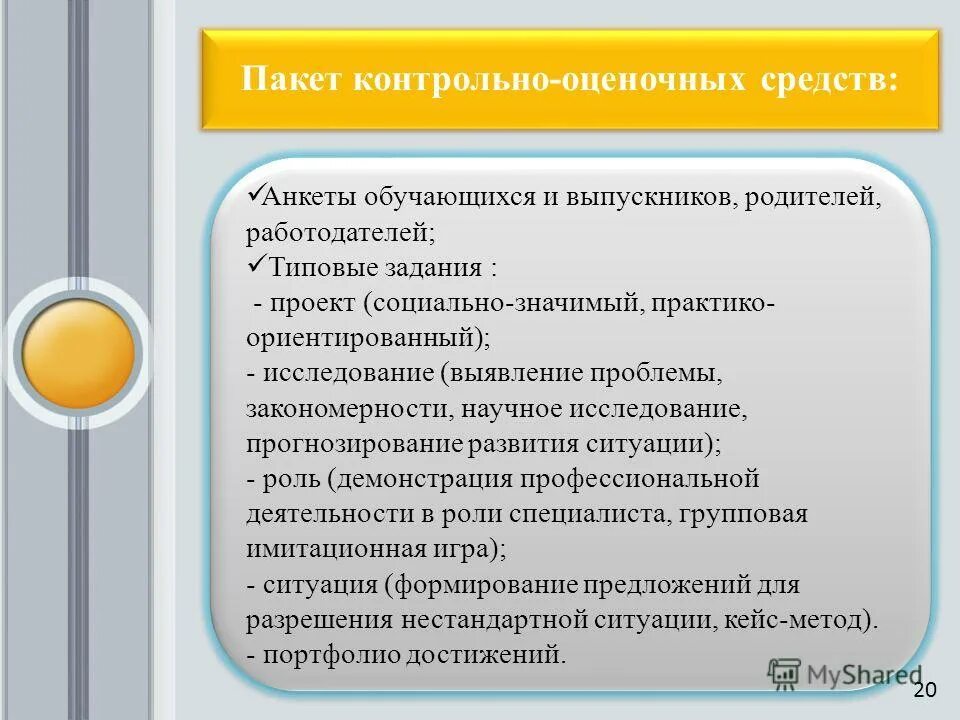 Пакет контрольно-оценочных средств:

✓Анкеты обучающихся и выпускников, родителей, работодателей;
✓Типовые задания :
- проект (социально-значимый, практико-ориентированный);
- исследование (выявление проблемы, закономерности, научное исследование, прогнозирование развития ситуации);
- роль (демонстрация профессиональной деятельности в роли специалиста, групповая имитационная игра);
- ситуация (формирование предложений для разрешения нестандартной ситуации, кейс-метод).
- портфолио достижений.

MyShared

20